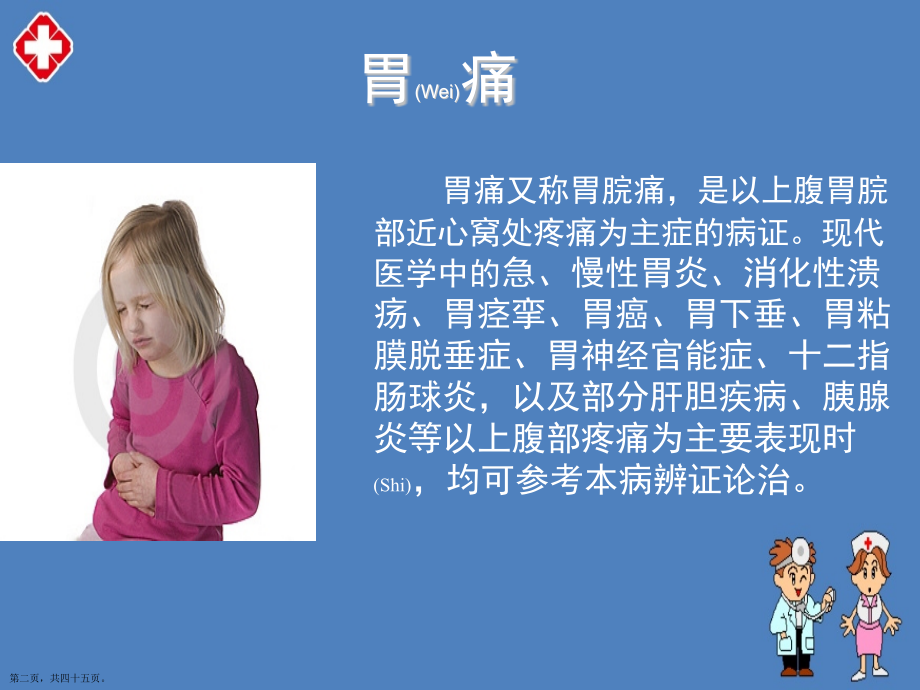 胃(Wei)痛

胃痛又称胃脘痛，是以上腹胃脘部近心窝处疼痛为主症的病证。现代医学中的急、慢性胃炎、消化性溃疡、胃痉挛、胃癌、胃下垂、胃粘膜脱垂症、胃神经官能症、十二指肠球炎，以及部分肝胆疾病、胰腺炎等以上腹部疼痛为主要表现时(Shi)，均可参考本病辨证论治。

第二页，共四十五页。